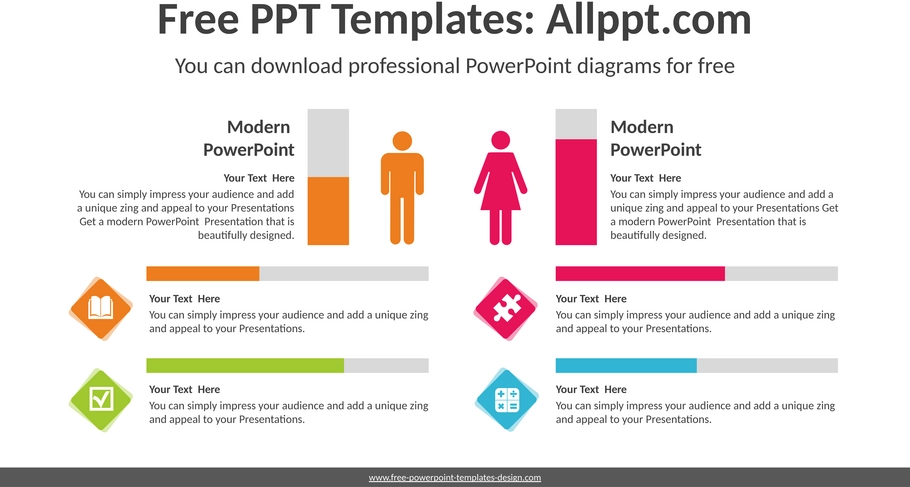 Free PPT Templates: Allppt.com

You can download professional PowerPoint diagrams for free

Modern PowerPoint

Your Text Here

You can simply impress your audience and add a unique zing and appeal to your Presentations Get a modern PowerPoint Presentation that is beautifully designed.

Modern PowerPoint

Your Text Here

You can simply impress your audience and add a unique zing and appeal to your Presentations Get a modern PowerPoint Presentation that is beautifully designed.

Your Text Here

You can simply impress your audience and add a unique zing and appeal to your Presentations.

Your Text Here

You can simply impress your audience and add a unique zing and appeal to your Presentations.

Your Text Here

You can simply impress your audience and add a unique zing and appeal to your Presentations.

Your Text Here

You can simply impress your audience and add a unique zing and appeal to your Presentations.

www.free-powerpoint-templates-design.com